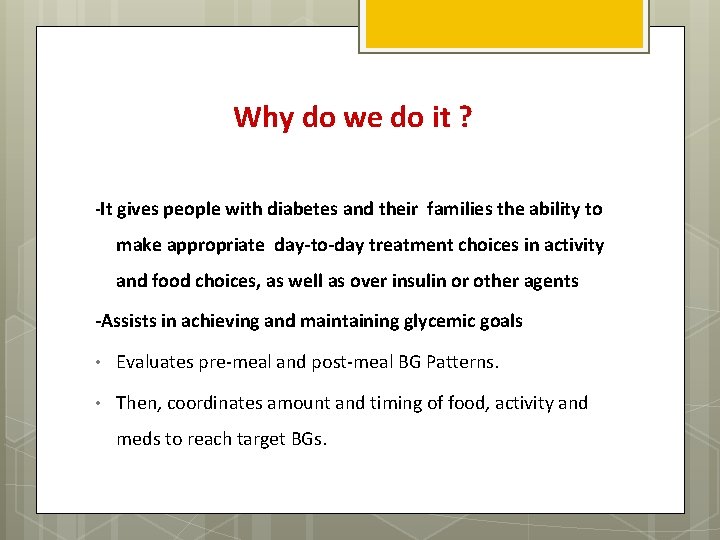 Why do we do it ?

-It gives people with diabetes and their families the ability to make appropriate day-to-day treatment choices in activity and food choices, as well as over insulin or other agents

-Assists in achieving and maintaining glycemic goals

• Evaluates pre-meal and post-meal BG Patterns.

• Then, coordinates amount and timing of food, activity and meds to reach target BGs.